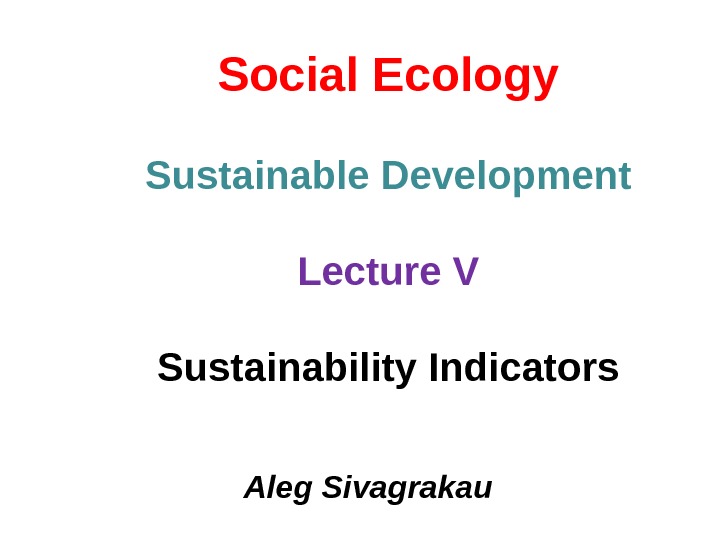 Social Ecology

Sustainable Development

Lecture V

Sustainability Indicators

Aleg Sivagrakau